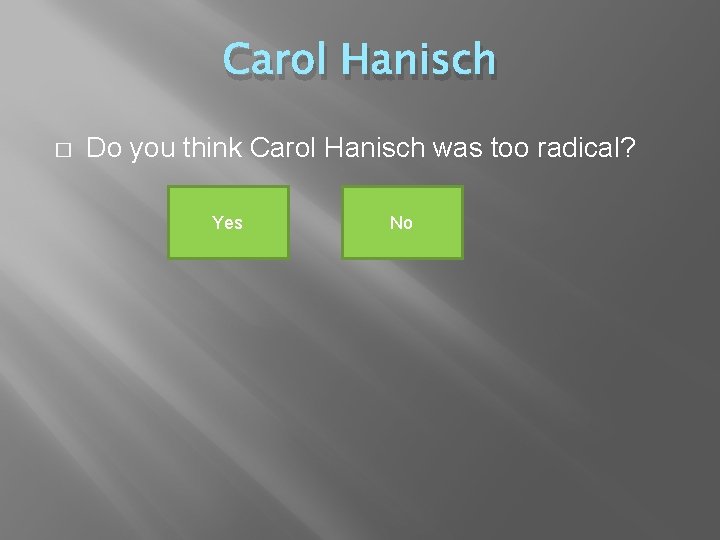 Carol Hanisch

Do you think Carol Hanisch was too radical?

Yes

No